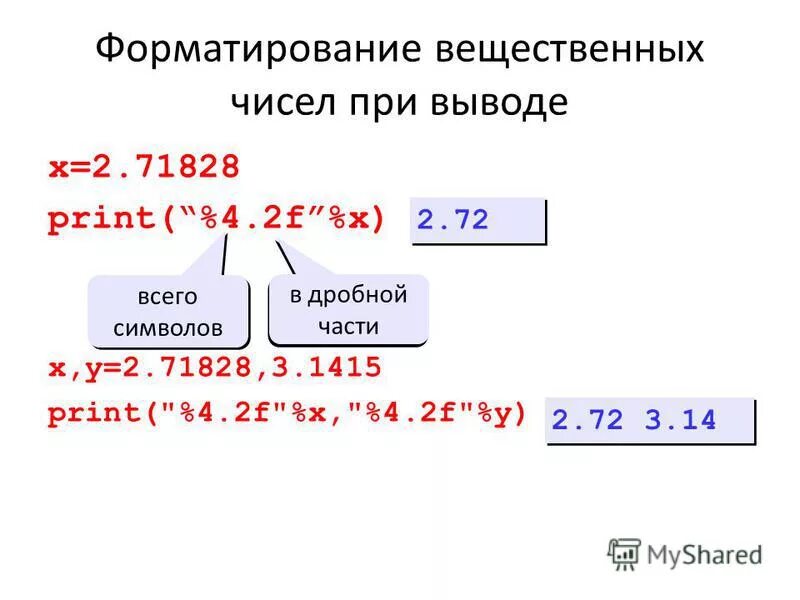 Форматирование вещественных чисел при выводе

x=2.71828

print(“%4.2f”%x)

2.72

всего символов

в дробной части

x,y=2.71828,3.1415

print("%4.2f"%x,"%4.2f"%y)

2.72 3.14

MyShared